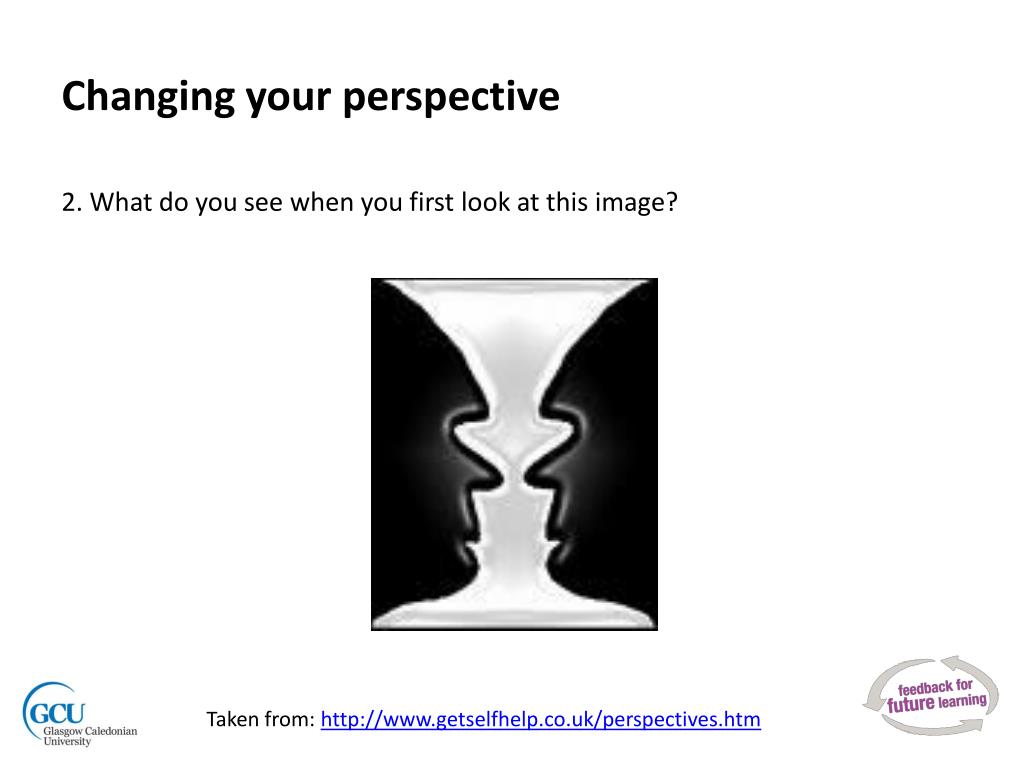 Changing your perspective

2. What do you see when you first look at this image?

GCU Glasgow Caledonian University

Taken from: http://www.getselfhelp.co.uk/perspectives.htm

feedback for future learning